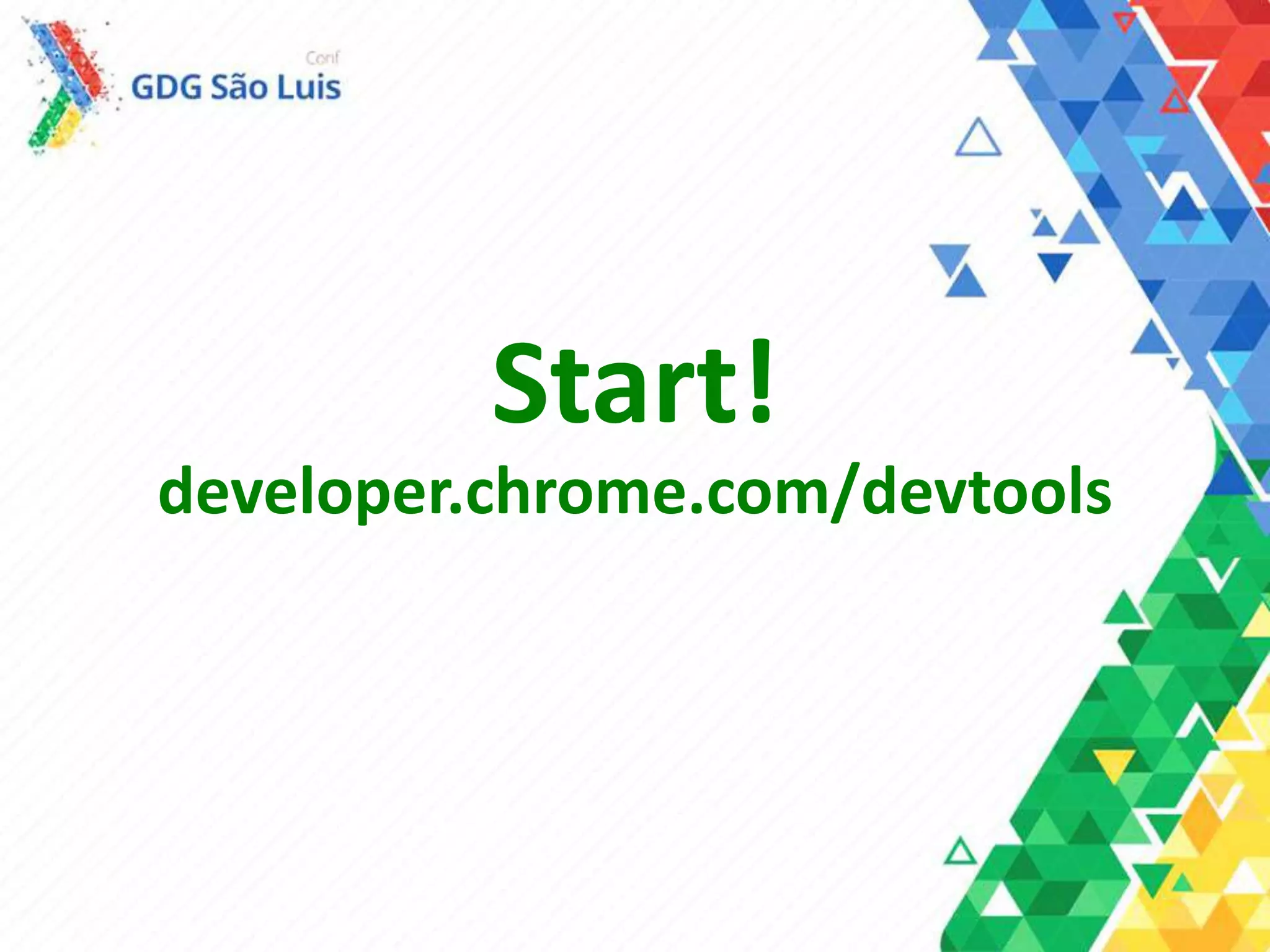 Conf
GDG São Luis

Start!
developer.chrome.com/devtools